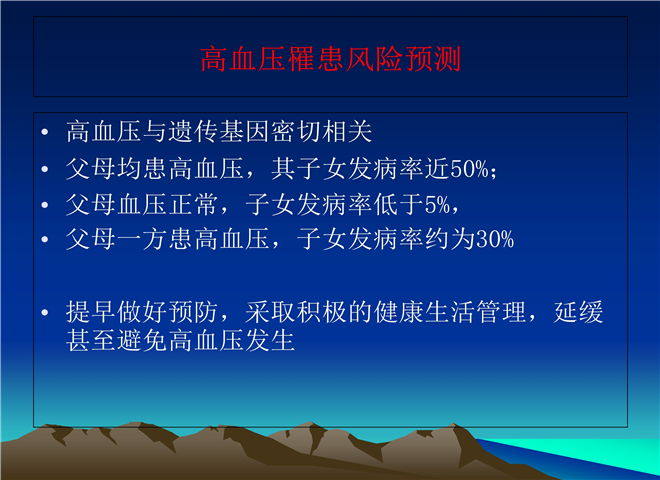 高血压罹患风险预测

• 高血压与遗传基因密切相关
• 父母均患高血压，其子女发病率近50%；
• 父母血压正常，子女发病率低于5%，
• 父母一方患高血压，子女发病率约为30%

• 提早做好预防，采取积极的健康生活管理，延缓甚至避免高血压发生